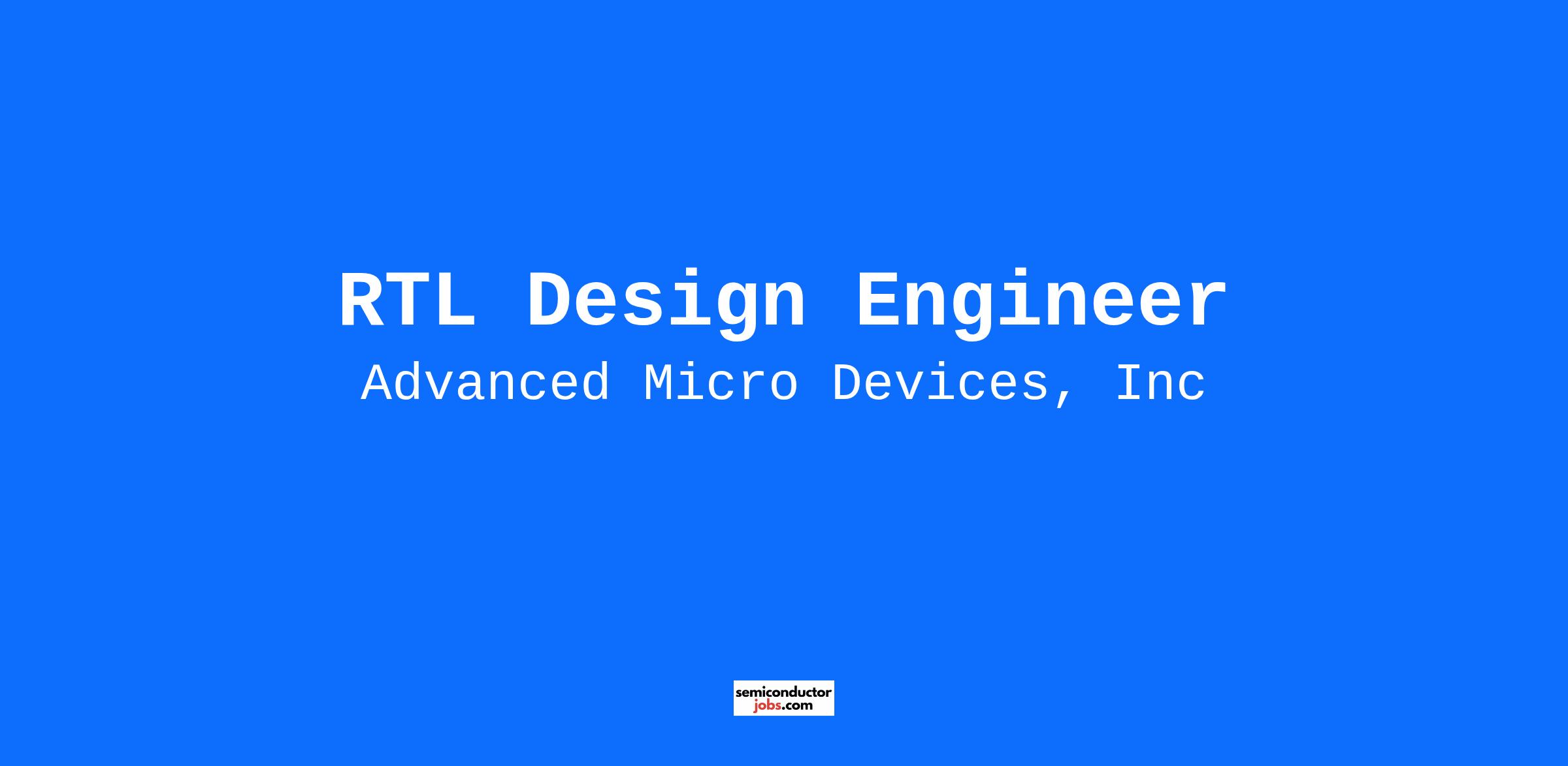 RTL Design Engineer
Advanced Micro Devices, Inc

semiconductor
jobs.com